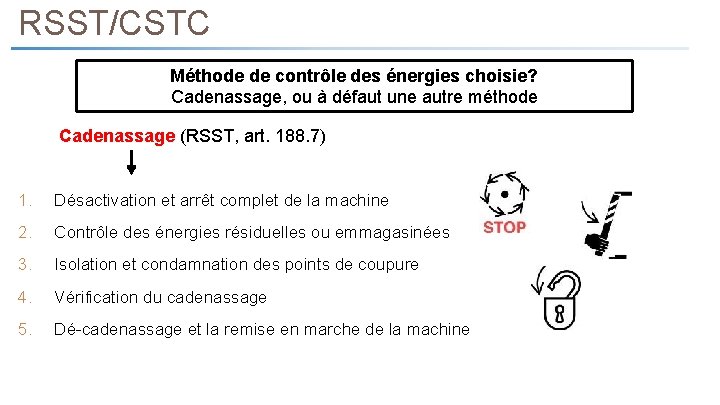 RSST/CSTC

Méthode de contrôle des énergies choisie?
Cadenassage, ou à défaut une autre méthode

Cadenassage (RSST, art. 188.7)

1. Désactivation et arrêt complet de la machine
2. Contrôle des énergies résiduelles ou emmagasinées
3. Isolation et condamnation des points de coupure
4. Vérification du cadenassage
5. Dé-cadenassage et la remise en marche de la machine

STOP